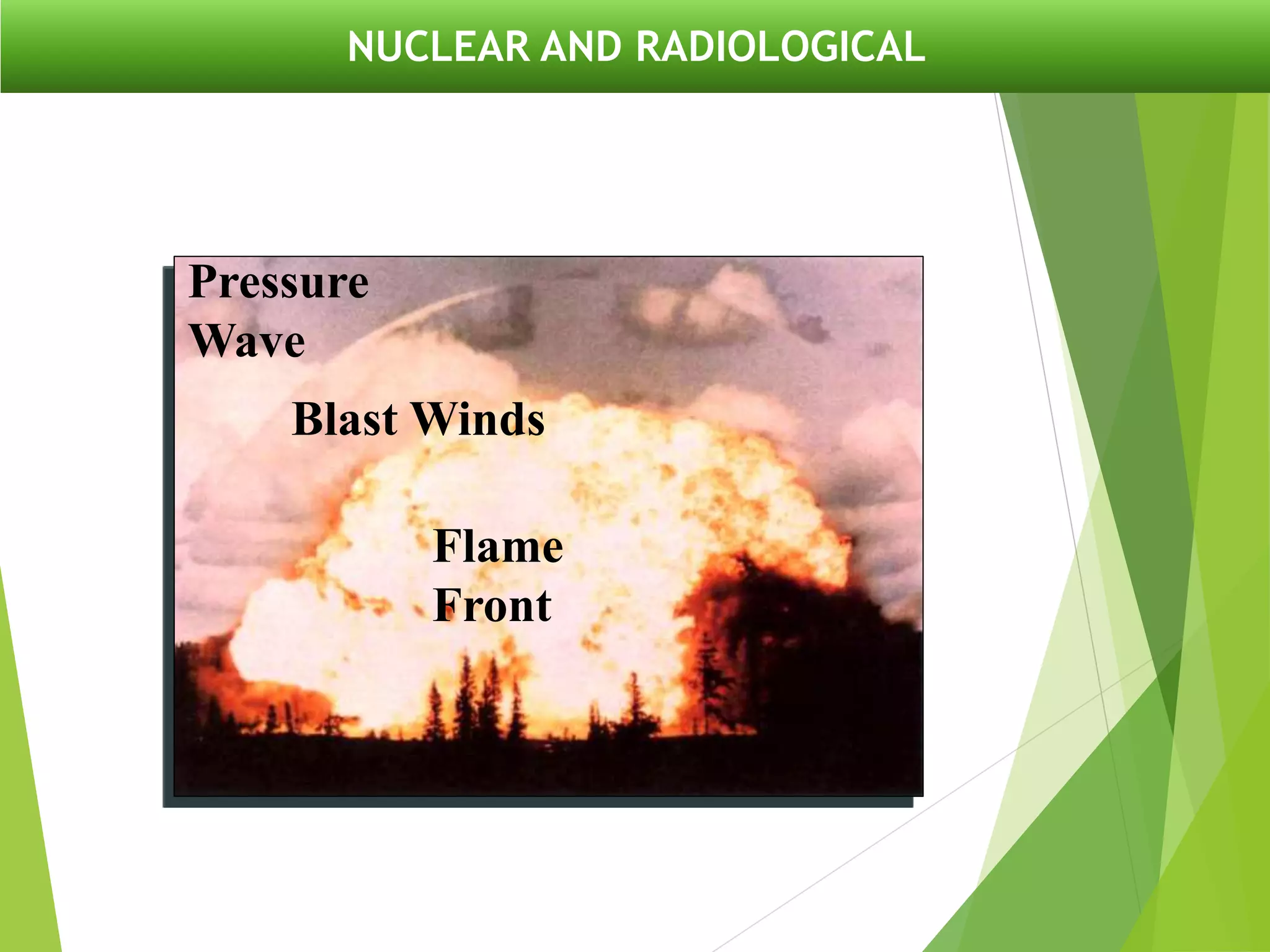 NUCLEAR AND RADIOLOGICAL

Pressure Wave

Blast Winds

Flame Front